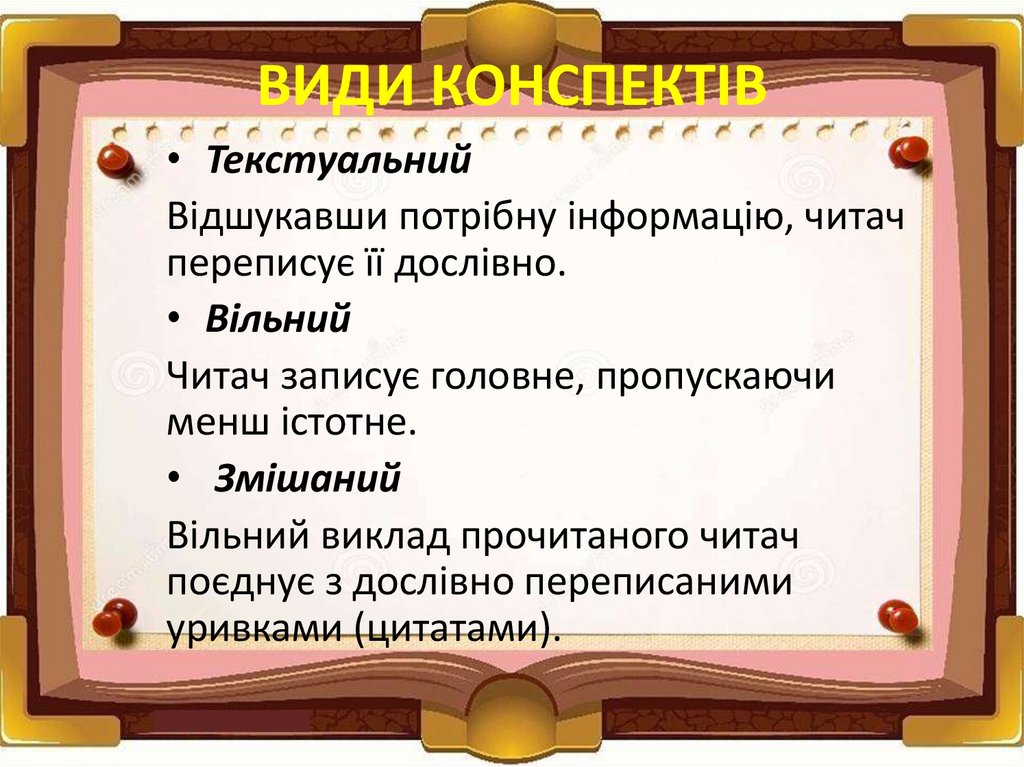 ВИДИ КОНСПЕКТІВ

• Текстуальний

Відшукавши потрібну інформацію, читач переписує її дослівно.

• Вільний

Читач записує головне, пропускаючи менш істотне.

• Змішаний

Вільний виклад прочитаного читач поєднує з дослівно переписаними уривками (цитатами).